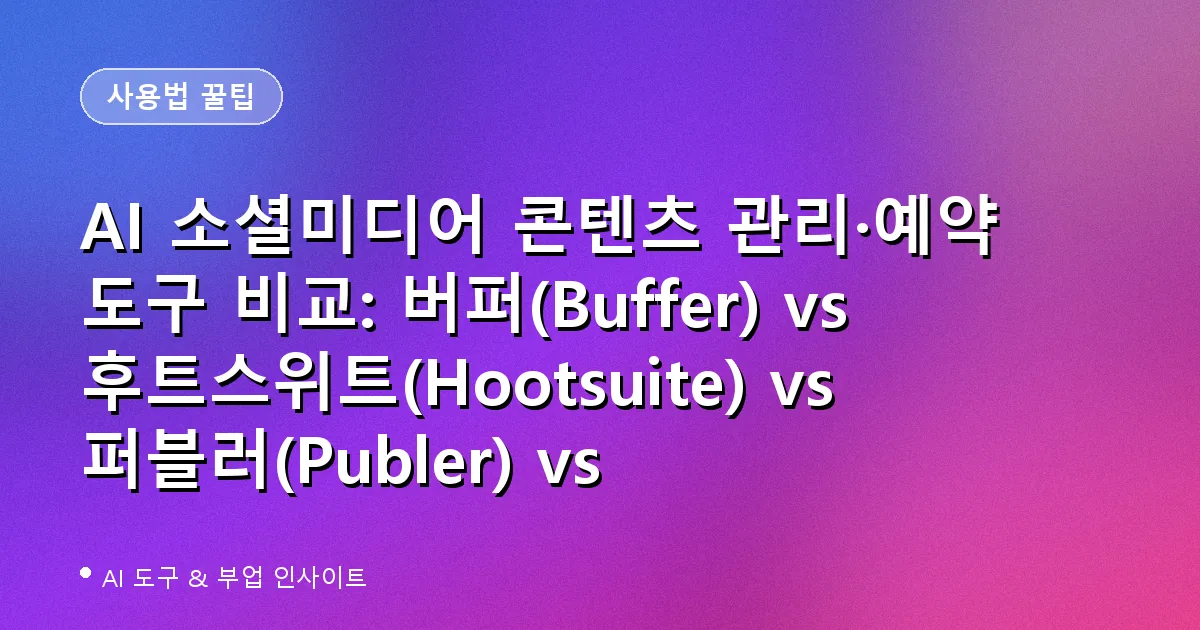 사용법 꿀팁

AI 소셜미디어 콘텐츠 관리·예약 도구 비교: 버퍼(Buffer) vs 후트스위트(Hootsuite) vs 퍼블러(Publer) vs

AI 도구 & 부업 인사이트